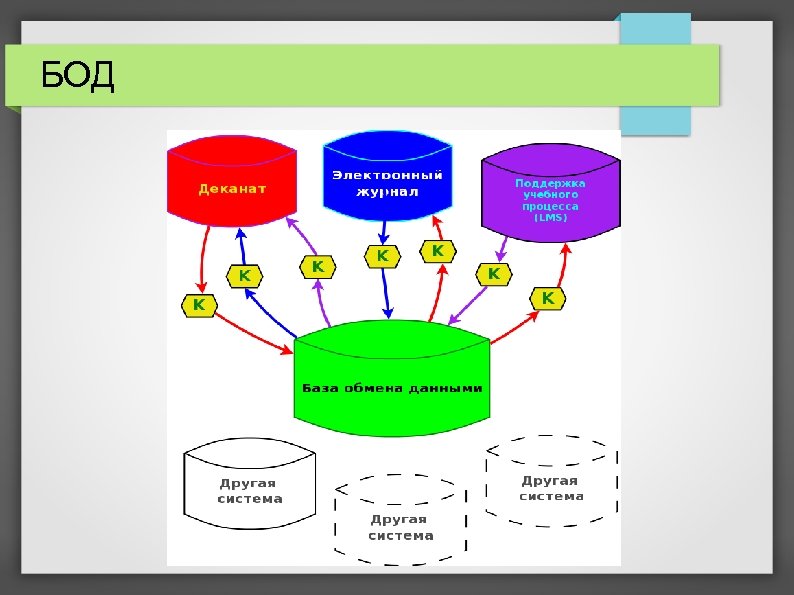 БОД

Деканат

Электронный журнал

Поддержка учебного процесса (LMS)

К

К

К

К

К

К

К

База обмена данными

Другая система

Другая система

Другая система